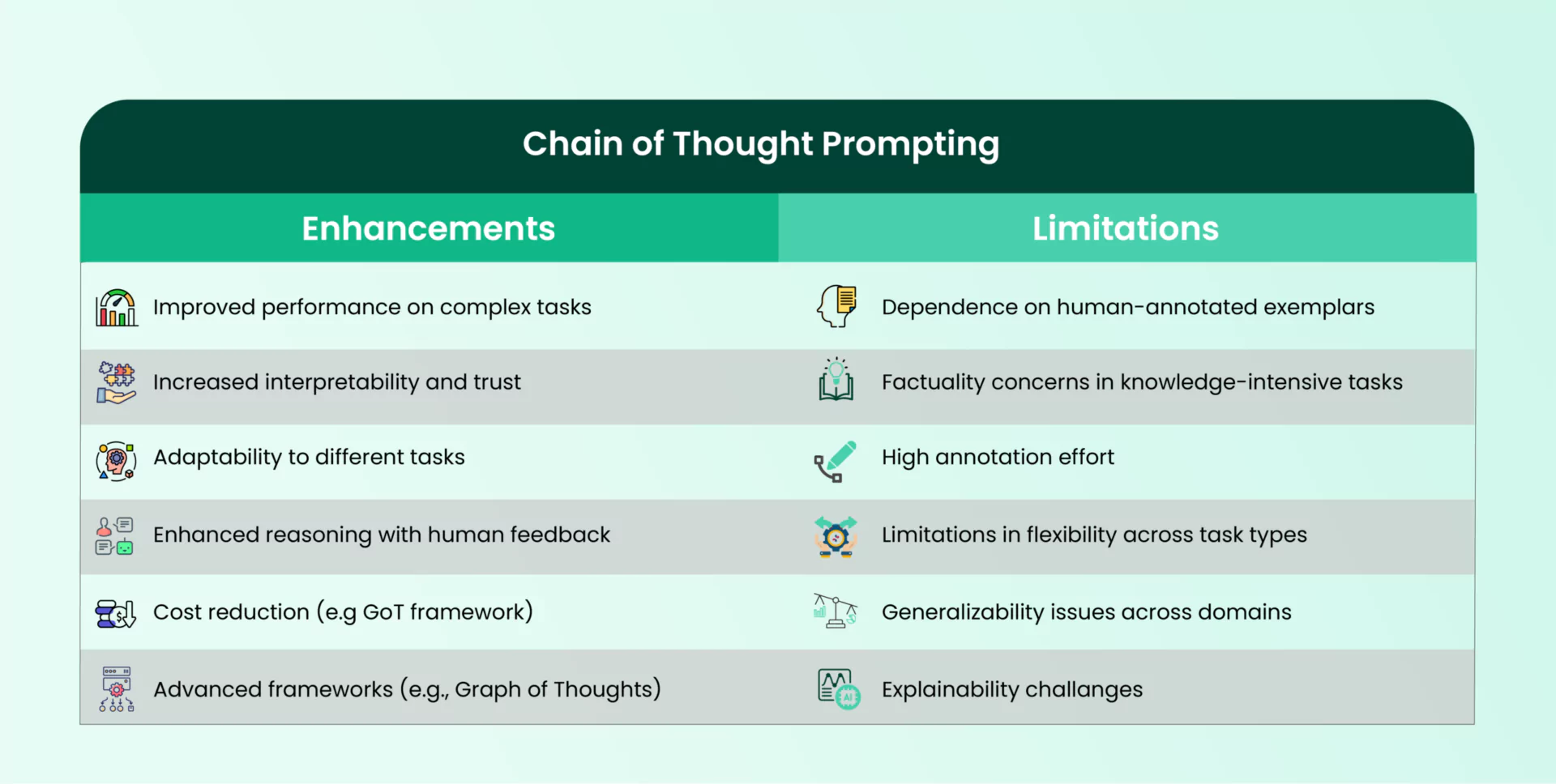 Chain of Thought Prompting

| Enhancements | Limitations |
|---|---|
| Improved performance on complex tasks | Dependence on human-annotated exemplars |
| Increased interpretability and trust | Factuality concerns in knowledge-intensive tasks |
| Adaptability to different tasks | High annotation effort |
| Enhanced reasoning with human feedback | Limitations in flexibility across task types |
| Cost reduction (e.g GoT framework) | Generalizability issues across domains |
| Advanced frameworks (e.g., Graph of Thoughts) | Explainability challanges |